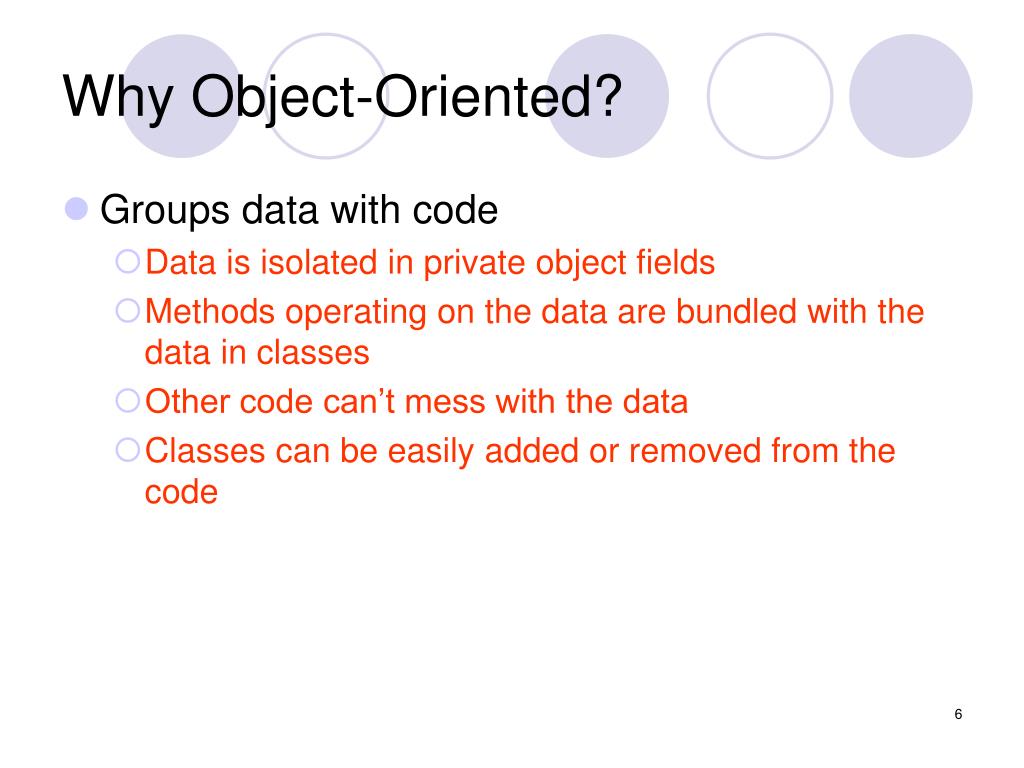 Why Object-Oriented?

Groups data with code

Data is isolated in private object fields

Methods operating on the data are bundled with the data in classes

Other code can’t mess with the data

Classes can be easily added or removed from the code

6